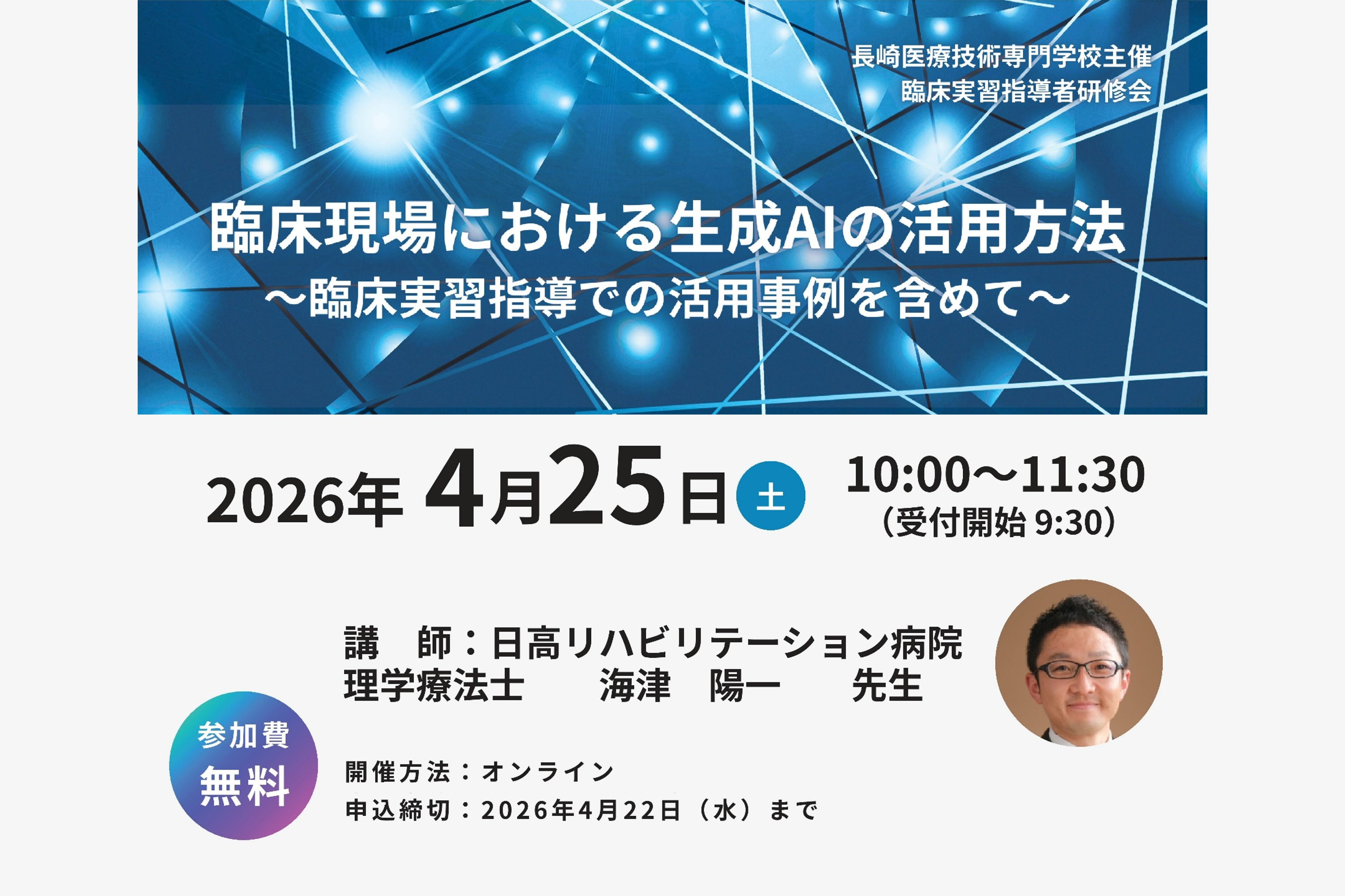 長崎医療技術専門学校主催
臨床実習指導者研修会

臨床現場における生成AIの活用方法
～臨床実習指導での活用事例を含めて～

2026年 4月25日 土 10:00～11:30
（受付開始 9:30）

講　師：日高リハビリテーション病院
理学療法士　　海津　陽一　　先生

参加費
無料

開催方法：オンライン
申込締切：2026年4月22日（水）まで